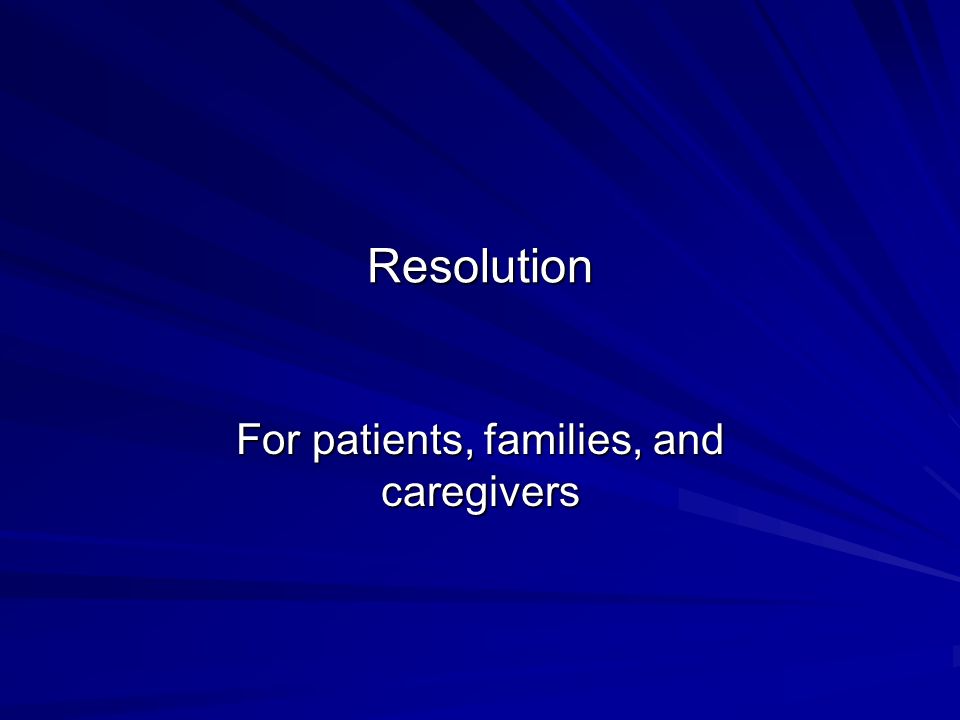 Resolution

For patients, families, and caregivers